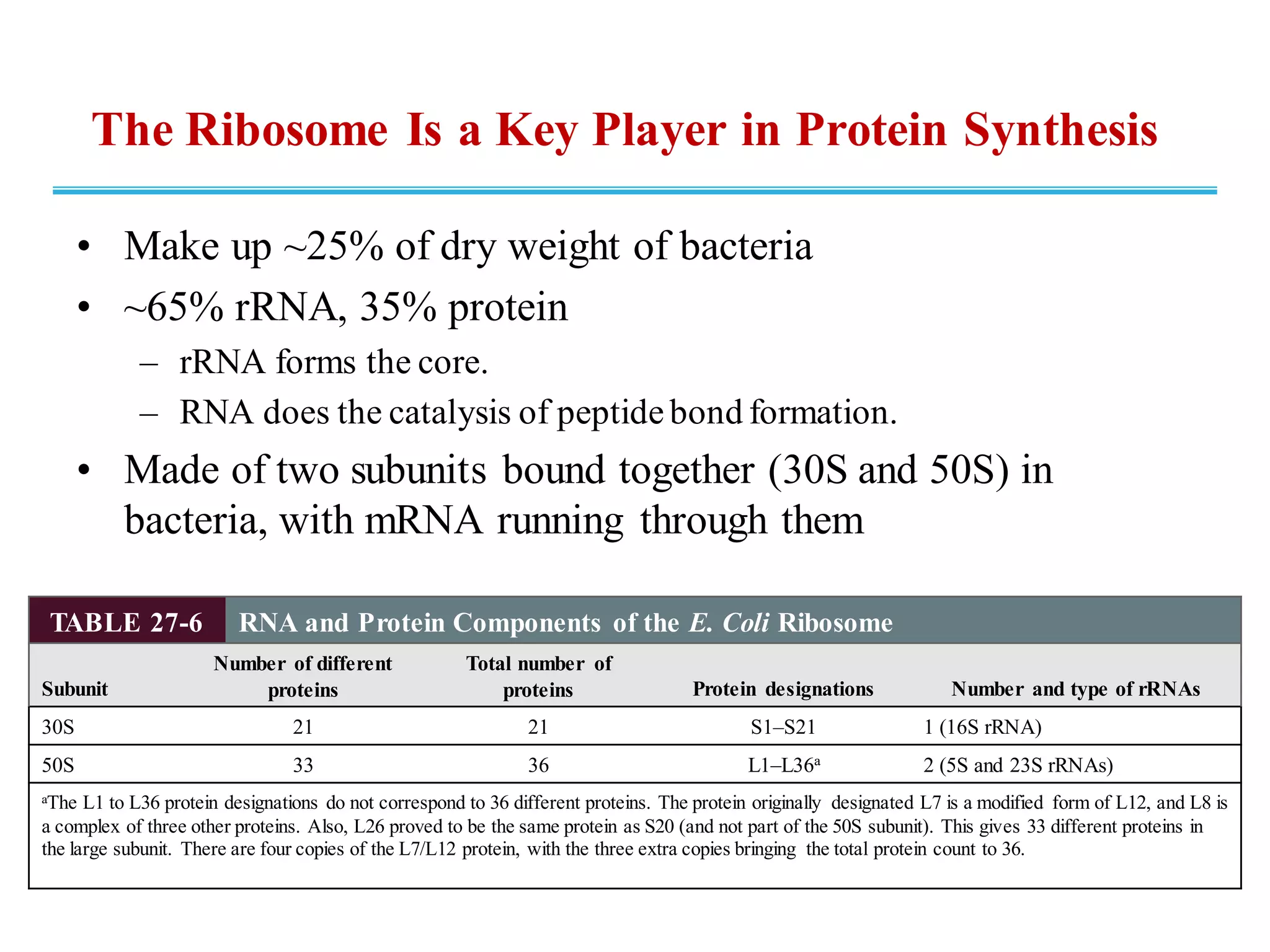 The Ribosome Is a Key Player in Protein Synthesis

• Make up ~25% of dry weight of bacteria
• ~65% rRNA, 35% protein
  – rRNA forms the core.
  – RNA does the catalysis of peptide bond formation.
• Made of two subunits bound together (30S and 50S) in bacteria, with mRNA running through them

TABLE 27-6 RNA and Protein Components of the E. Coli Ribosome

| Subunit | Number of different proteins | Total number of proteins | Protein designations | Number and type of rRNAs |
|---|---|---|---|---|
| 30S | 21 | 21 | S1–S21 | 1 (16S rRNA) |
| 50S | 33 | 36 | L1–L36$^a$ | 2 (5S and 23S rRNAs) |

$^a$The L1 to L36 protein designations do not correspond to 36 different proteins. The protein originally designated L7 is a modified form of L12, and L8 is a complex of three other proteins. Also, L26 proved to be the same protein as S20 (and not part of the 50S subunit). This gives 33 different proteins in the large subunit. There are four copies of the L7/L12 protein, with the three extra copies bringing the total protein count to 36.